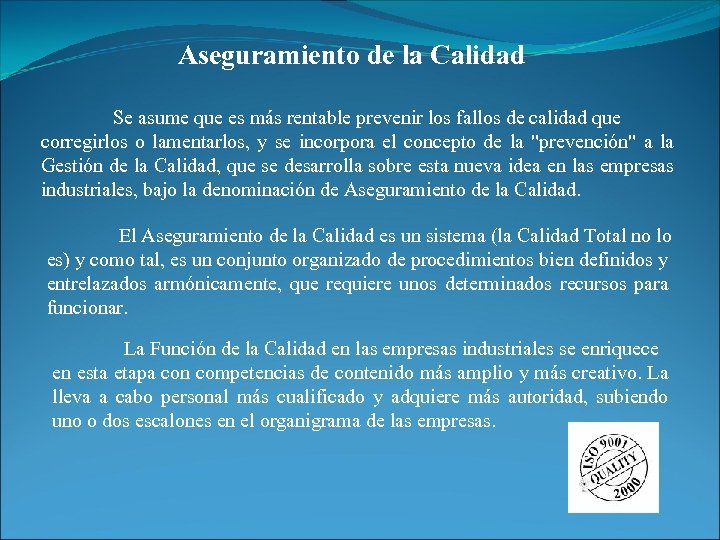 Aseguramiento de la Calidad

Se asume que es más rentable prevenir los fallos de calidad que corregirlos o lamentarlos, y se incorpora el concepto de la "prevención" a la Gestión de la Calidad, que se desarrolla sobre esta nueva idea en las empresas industriales, bajo la denominación de Aseguramiento de la Calidad.

El Aseguramiento de la Calidad es un sistema (la Calidad Total no lo es) y como tal, es un conjunto organizado de procedimientos bien definidos y entrelazados armónicamente, que requiere unos determinados recursos para funcionar.

La Función de la Calidad en las empresas industriales se enriquece en esta etapa con competencias de contenido más amplio y más creativo. La lleva a cabo personal más cualificado y adquiere más autoridad, subiendo uno o dos escalones en el organigrama de las empresas.

ISO 9001
QUALITY
2000